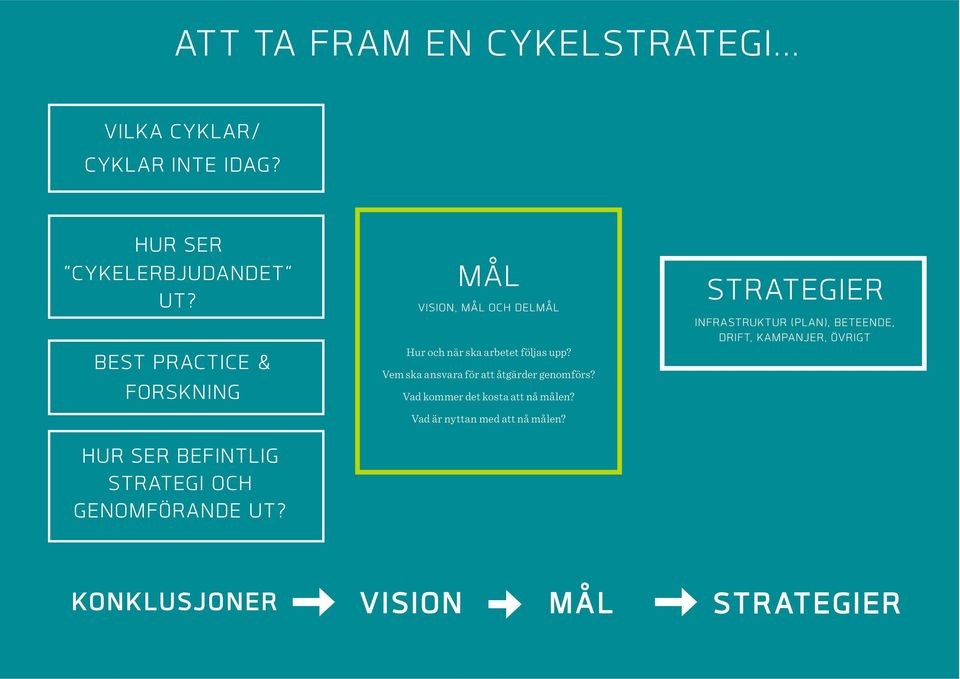 ATT TA FRAM EN CYKELSTRATEGI...

VILKA CYKLAR/ CYKLAR INTE IDAG?

HUR SER "CYKELERBJUDANDET" UT?

BEST PRACTICE & FORSKNING

HUR SER BEFINTLIG STRATEGI OCH GENOMFÖRANDE UT?

MÅL

VISION, MÅL OCH DELMÅL

Hur och när ska arbetet följas upp?
Vem ska ansvara för att åtgärder genomförs?
Vad kommer det kosta att nå målen?
Vad är nyttan med att nå målen?

STRATEGIER

INFRASTRUKTUR (PLAN), BETEENDE, DRIFT, KAMPANJER, ÖVRIGT

KONKLUSJONER → VISION → MÅL → STRATEGIER